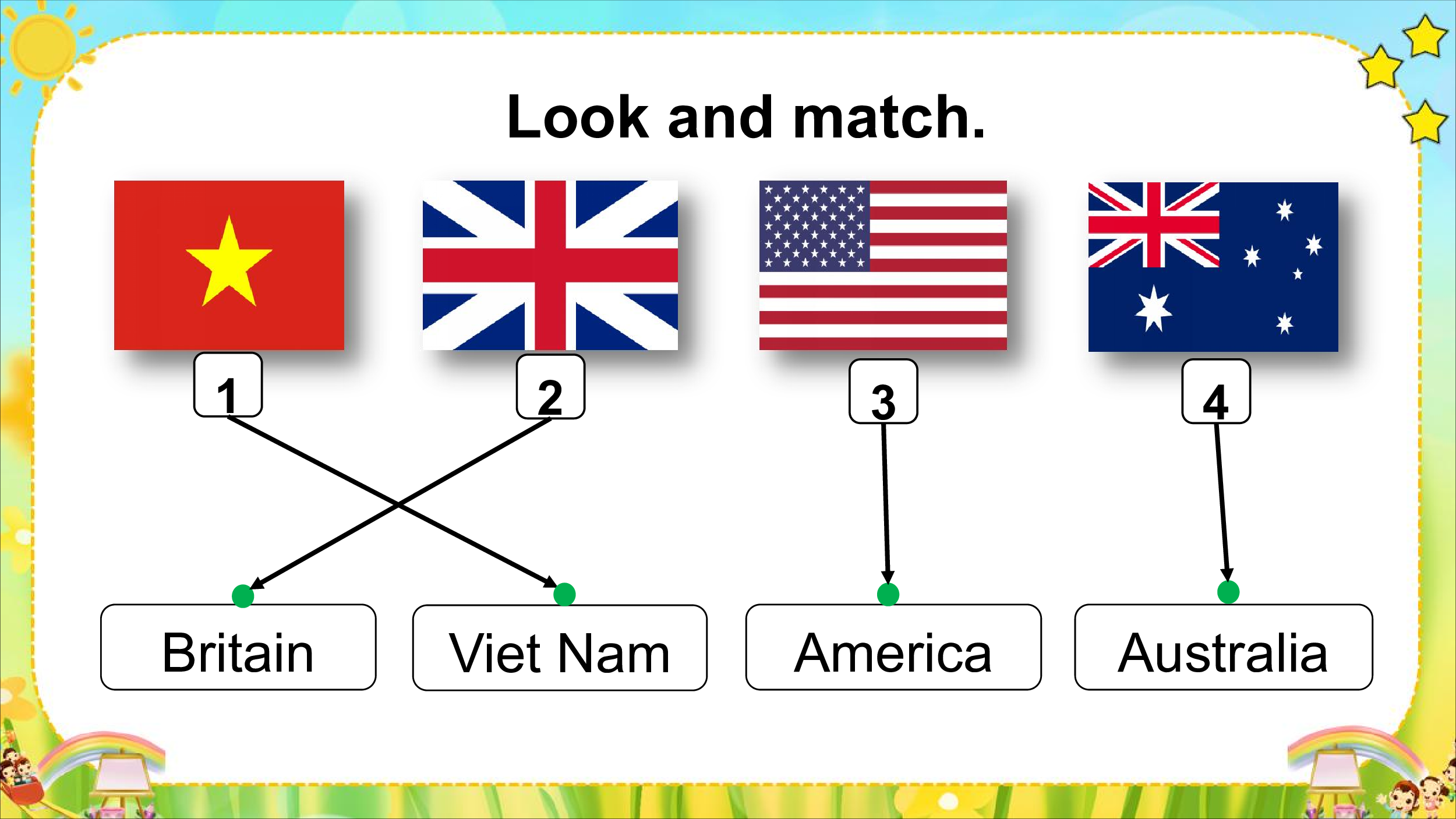 Look and match.

1

2

3

4

Britain

Viet Nam

America

Australia